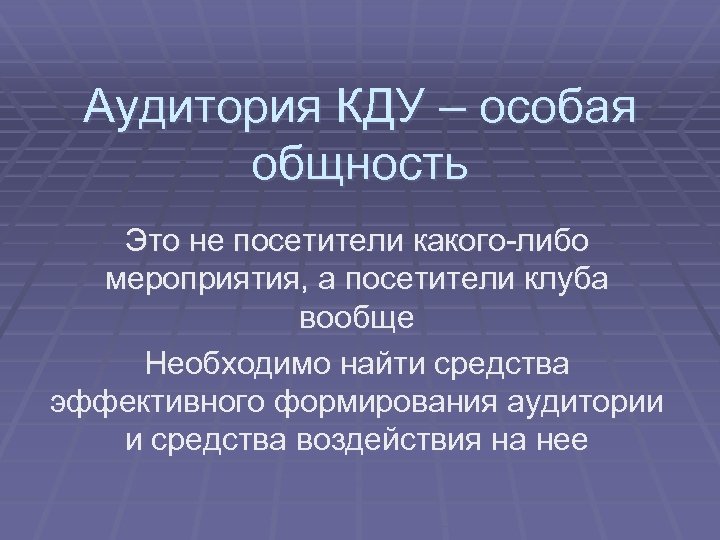 Аудитория КДУ – особая общность

Это не посетители какого-либо мероприятия, а посетители клуба вообще

Необходимо найти средства эффективного формирования аудитории и средства воздействия на нее